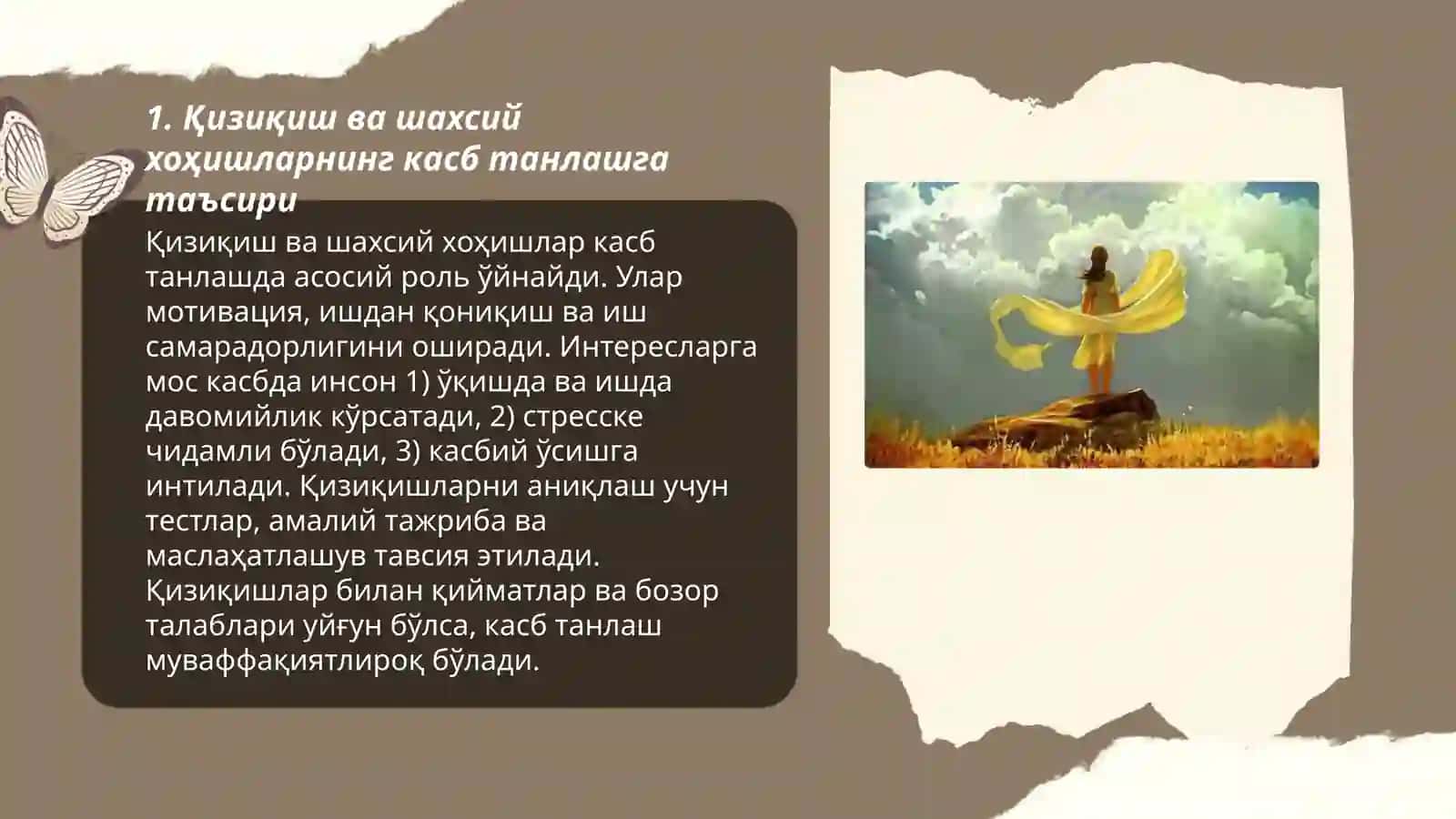 1. Қизиқиш ва шахсий хоҳишларнинг касб танлашга таъсири

Қизиқиш ва шахсий хоҳишлар касб танлашда асосий роль ўйнайди. Улар мотивация, ишдан қониқиш ва иш самарадорлигини оширади. Интересларга мос касбда инсон 1) ўқишда ва ишда давомийлик кўрсатади, 2) стресске чидамли бўлади, 3) касбий ўсишга интилади. Қизиқишларни аниқлаш учун тестлар, амалий тажриба ва маслаҳатлашув тавсия этилади. Қизиқишлар билан қийматлар ва бозор талаблари уйғун бўлса, касб танлаш муваффақиятлироқ бўлади.